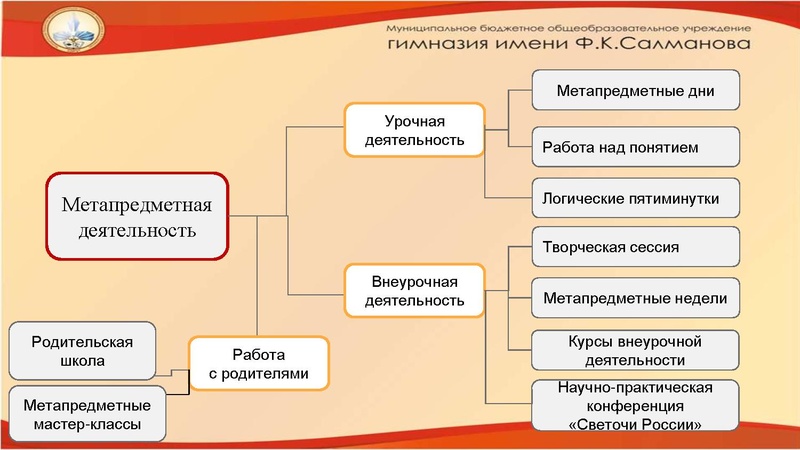 Муниципальное бюджетное общеобразовательное учреждение
гимназия имени Ф.К.Салманова

Метапредметная деятельность

Урочная деятельность

Метапредметные дни

Работа над понятием

Логические пятиминутки

Внеурочная деятельность

Творческая сессия

Метапредметные недели

Курсы внеурочной деятельности

Научно-практическая конференция «Светочи России»

Работа с родителями

Родительская школа

Метапредметные мастер-классы